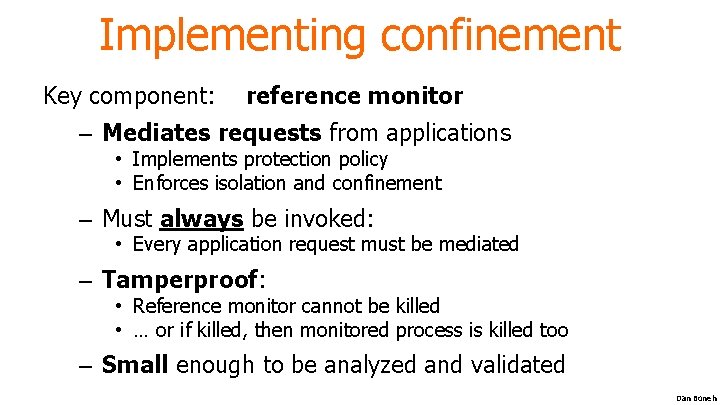 Implementing confinement

Key component: reference monitor

– Mediates requests from applications
• Implements protection policy
• Enforces isolation and confinement

– Must always be invoked:
• Every application request must be mediated

– Tamperproof:
• Reference monitor cannot be killed
• … or if killed, then monitored process is killed too

– Small enough to be analyzed and validated

Dan Boneh